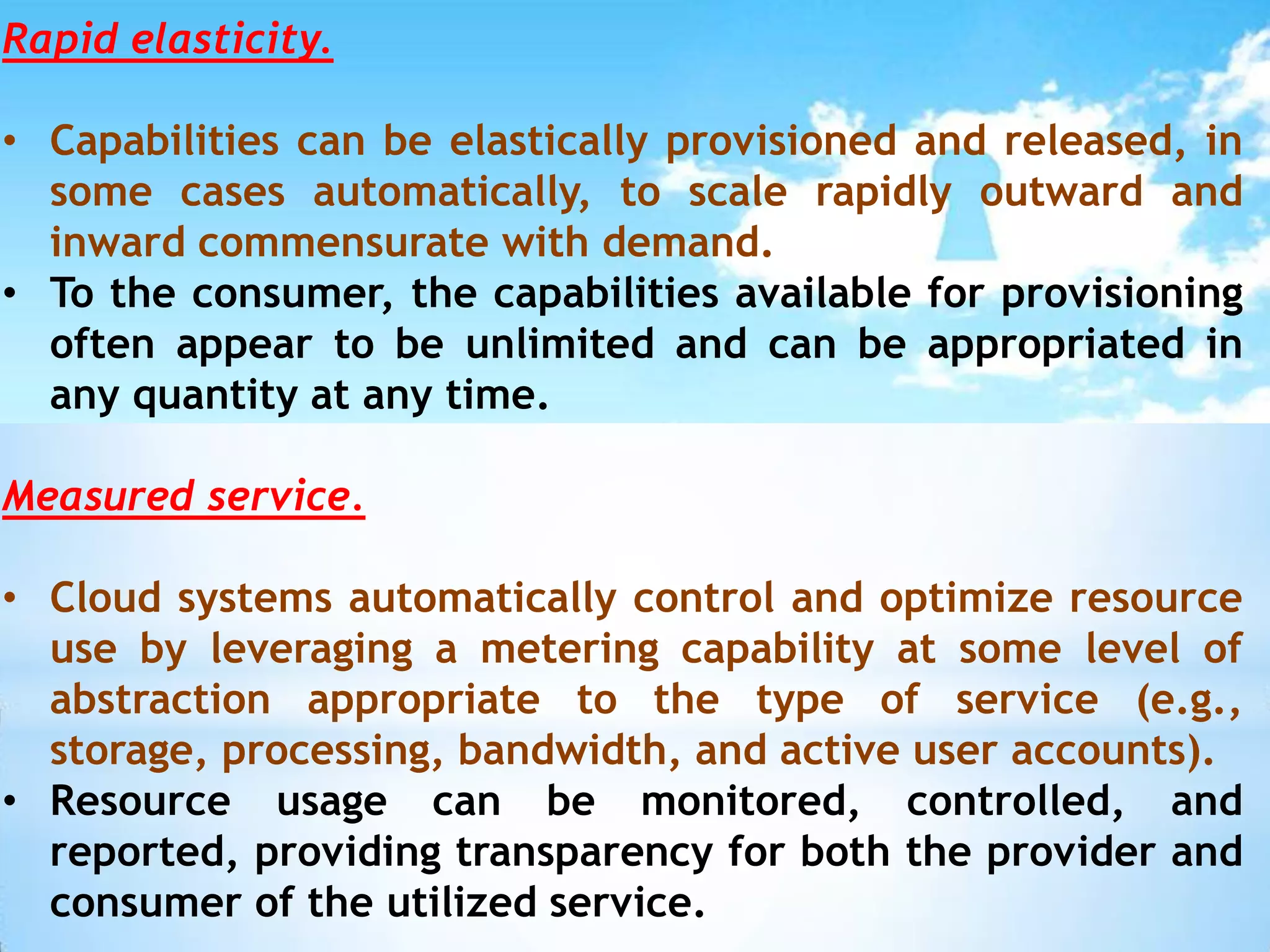 Rapid elasticity.

• Capabilities can be elastically provisioned and released, in some cases automatically, to scale rapidly outward and inward commensurate with demand.
• To the consumer, the capabilities available for provisioning often appear to be unlimited and can be appropriated in any quantity at any time.

Measured service.

• Cloud systems automatically control and optimize resource use by leveraging a metering capability at some level of abstraction appropriate to the type of service (e.g., storage, processing, bandwidth, and active user accounts).
• Resource usage can be monitored, controlled, and reported, providing transparency for both the provider and consumer of the utilized service.